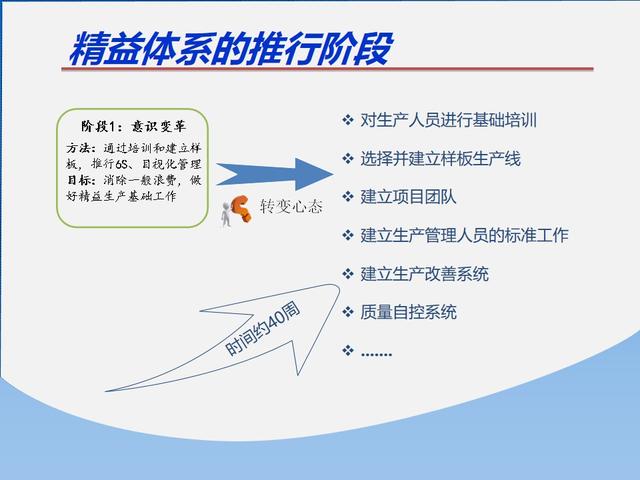 精益体系的推行阶段

阶段1：意识变革

方法：通过培训和建立样板，推行6S、目视化管理
目标：消除一般浪费，做好精益生产基础工作

转变心态

时间约40周

❖ 对生产人员进行基础培训
❖ 选择并建立样板生产线
❖ 建立项目团队
❖ 建立生产管理人员的标准工作
❖ 建立生产改善系统
❖ 质量自控系统
❖ .......